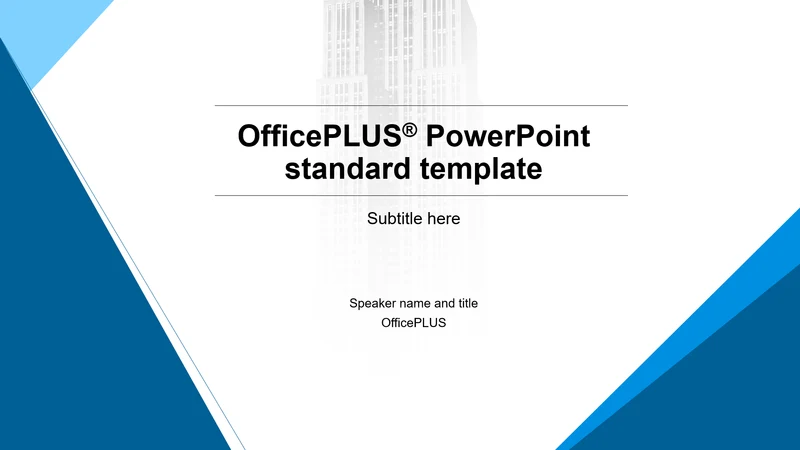 OfficePLUS® PowerPoint standard template

Subtitle here

Speaker name and title
OfficePLUS